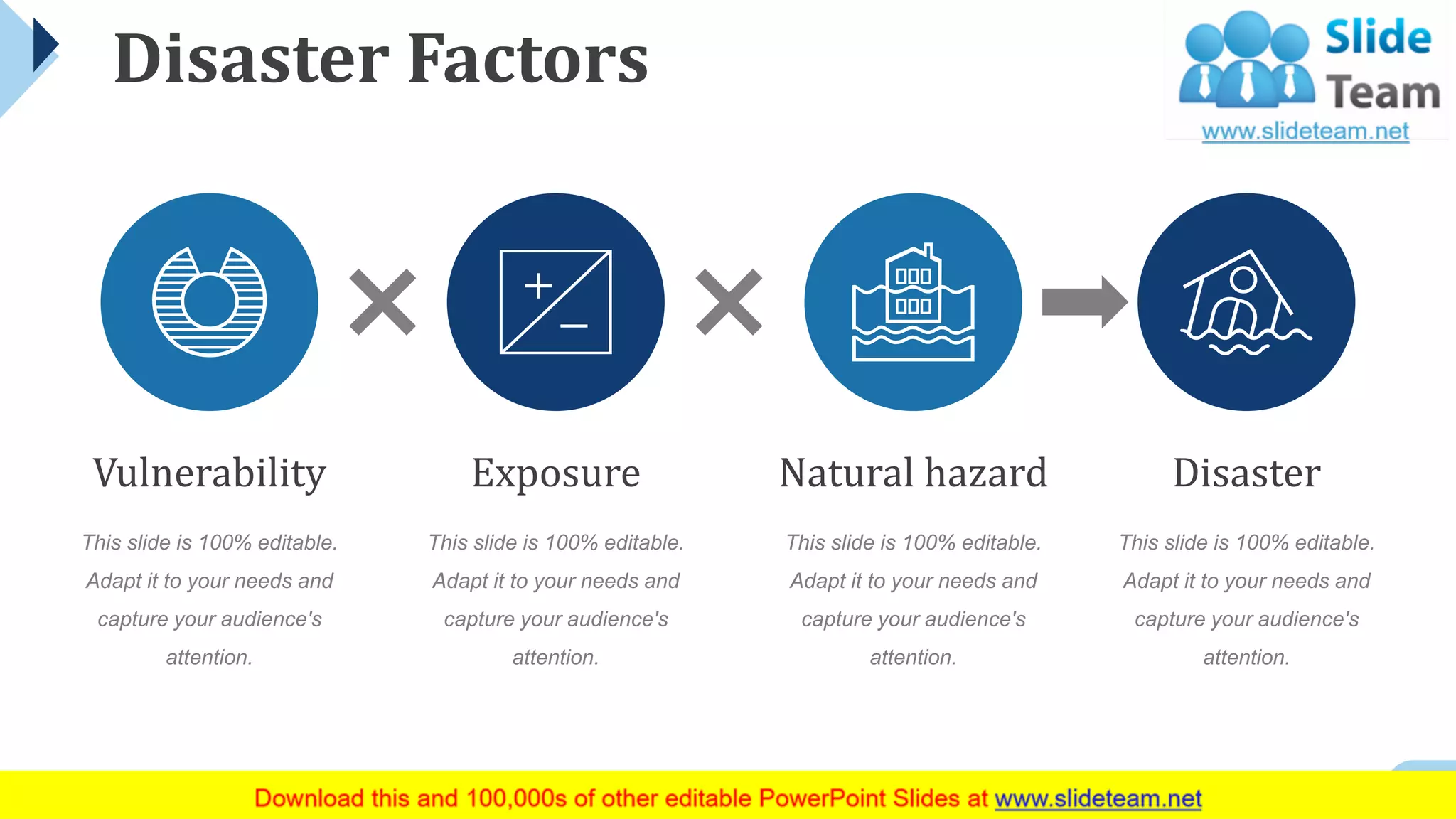 Disaster Factors

Slide Team
www.slideteam.net

Vulnerability

This slide is 100% editable. Adapt it to your needs and capture your audience's attention.

Exposure

This slide is 100% editable. Adapt it to your needs and capture your audience's attention.

Natural hazard

This slide is 100% editable. Adapt it to your needs and capture your audience's attention.

Disaster

This slide is 100% editable. Adapt it to your needs and capture your audience's attention.

Download this and 100,000s of other editable PowerPoint Slides at www.slideteam.net